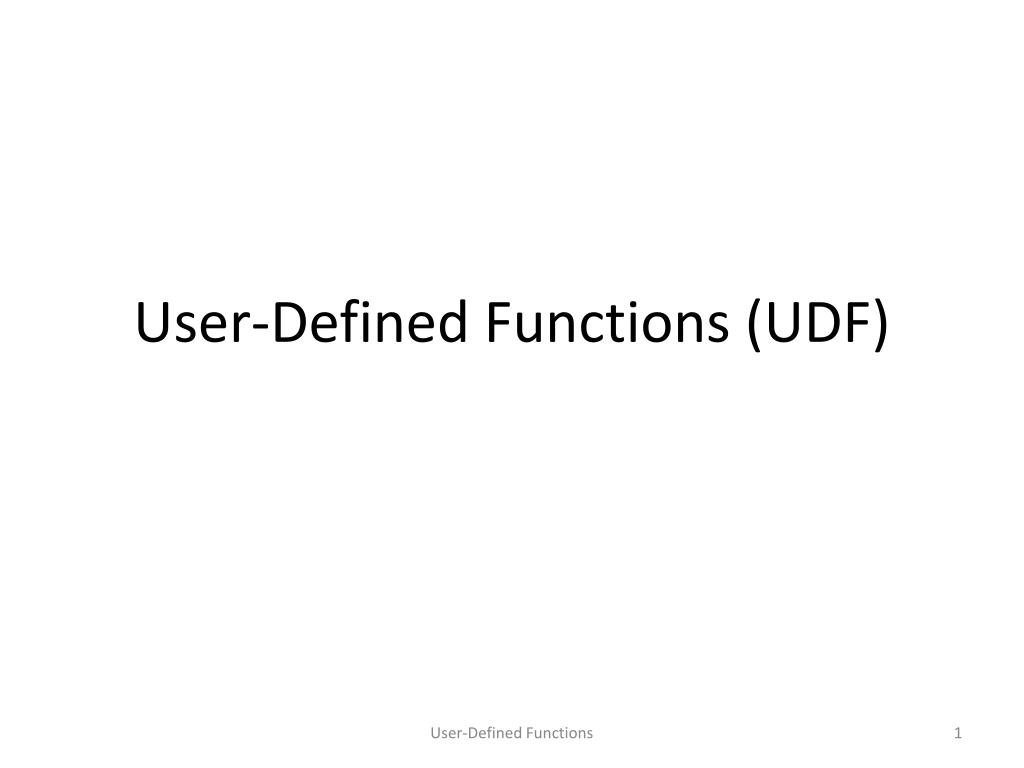 User-Defined Functions (UDF)

User-Defined Functions

1